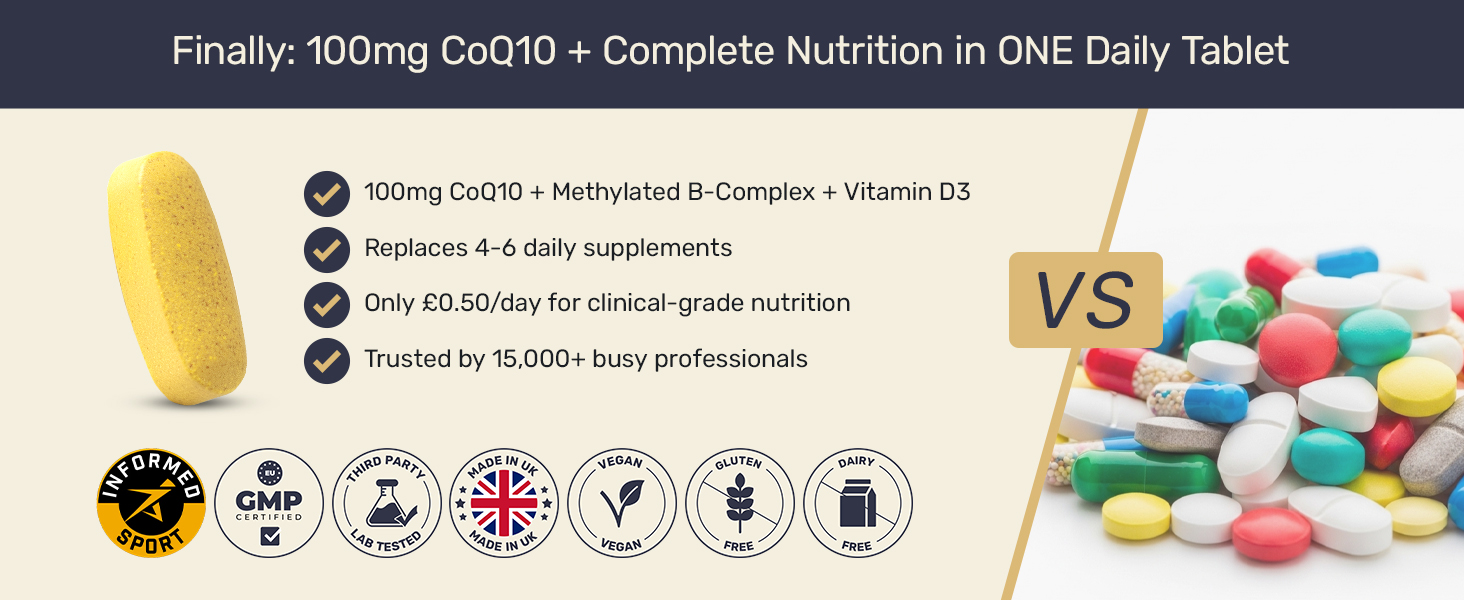 Finally: 100mg CoQ10 + Complete Nutrition in ONE Daily Tablet

100mg CoQ10 + Methylated B-Complex + Vitamin D3

Replaces 4-6 daily supplements

Only £0.50/day for clinical-grade nutrition

Trusted by 15,000+ busy professionals

VS

INFORMED SPORT

EU GMP CERTIFIED

THIRD PARTY LAB TESTED

MADE IN UK MADE IN UK

VEGAN VEGAN

GLUTEN FREE

DAIRY FREE